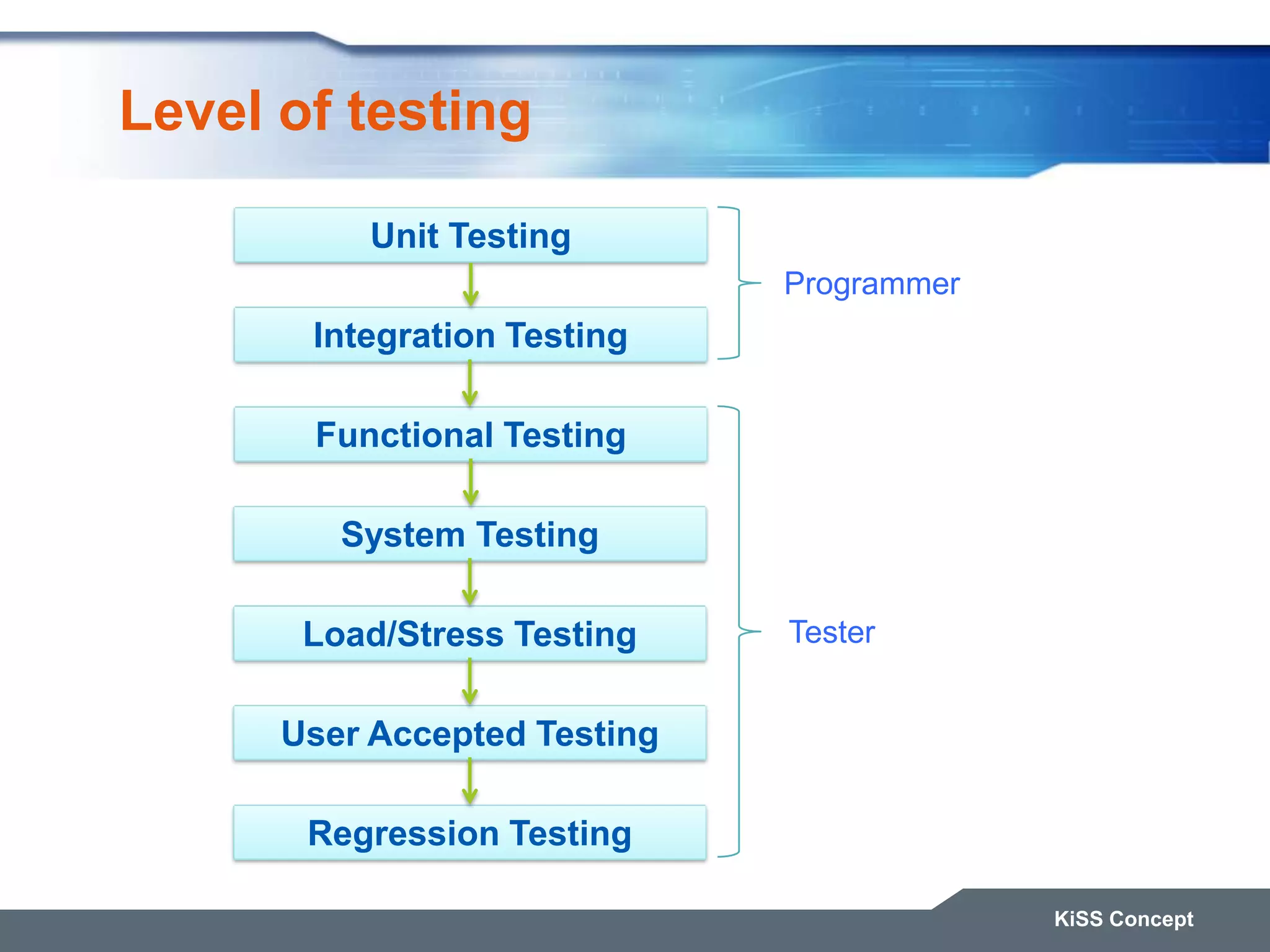 Level of testing

Unit Testing

Integration Testing

Programmer

Functional Testing

System Testing

Load/Stress Testing

User Accepted Testing

Regression Testing

Tester

KiSS Concept